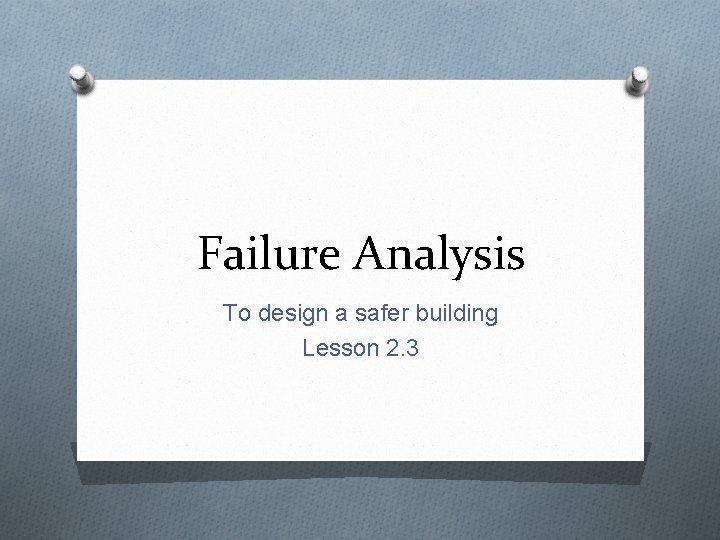 Failure Analysis

To design a safer building

Lesson 2.3